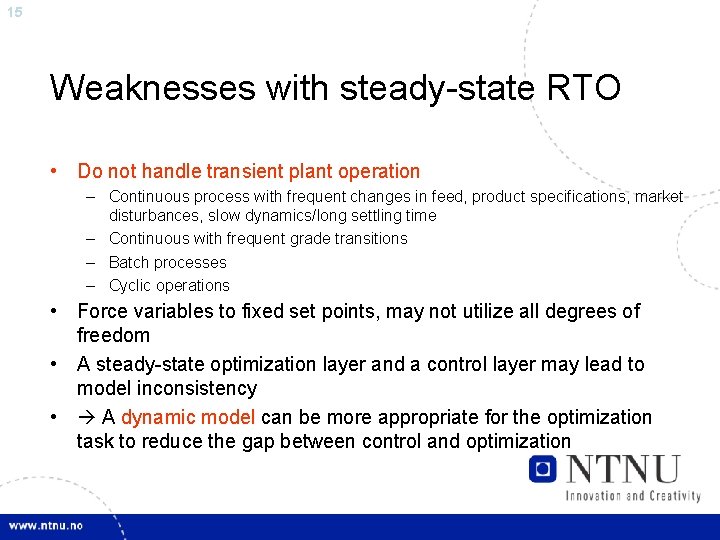 15

Weaknesses with steady-state RTO

• Do not handle transient plant operation
– Continuous process with frequent changes in feed, product specifications, market disturbances, slow dynamics/long settling time
– Continuous with frequent grade transitions
– Batch processes
– Cyclic operations
• Force variables to fixed set points, may not utilize all degrees of freedom
• A steady-state optimization layer and a control layer may lead to model inconsistency
• → A dynamic model can be more appropriate for the optimization task to reduce the gap between control and optimization

NTNU
Innovation and Creativity

www.ntnu.no